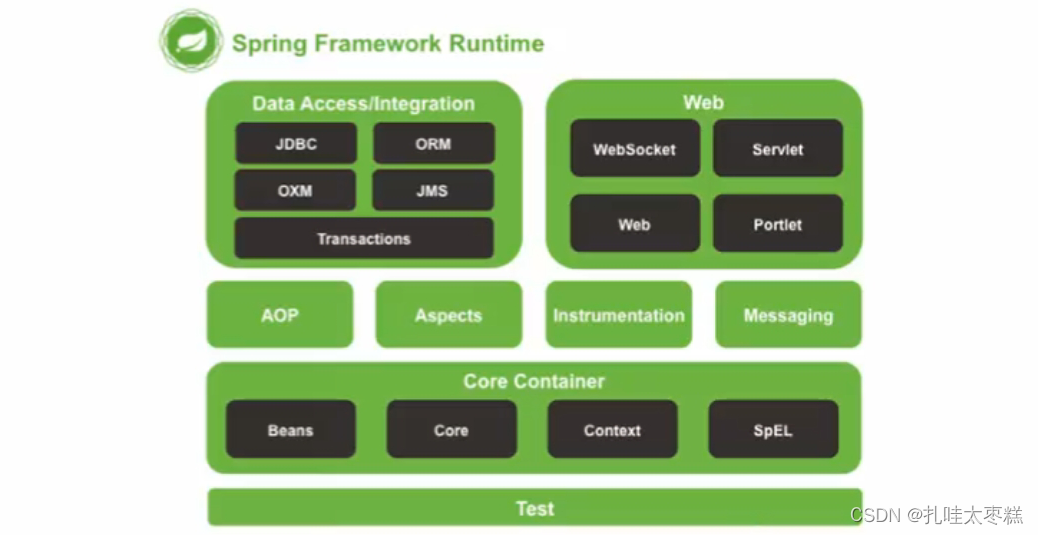 Spring Framework Runtime

Data Access/Integration

JDBC

ORM

OXM

JMS

Transactions

Web

WebSocket

Servlet

Web

Portlet

AOP

Aspects

Instrumentation

Messaging

Core Container

Beans

Core

Context

SpEL

Test

CSDN @扎哇太枣糕